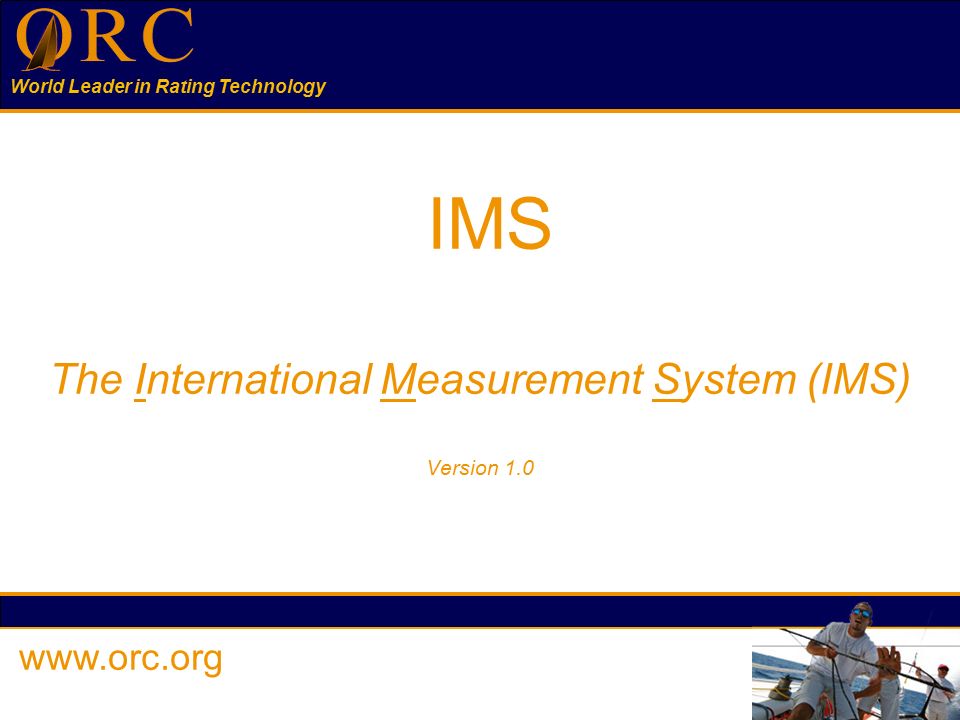 ORC
World Leader in Rating Technology

IMS

The International Measurement System (IMS)

Version 1.0

www.orc.org